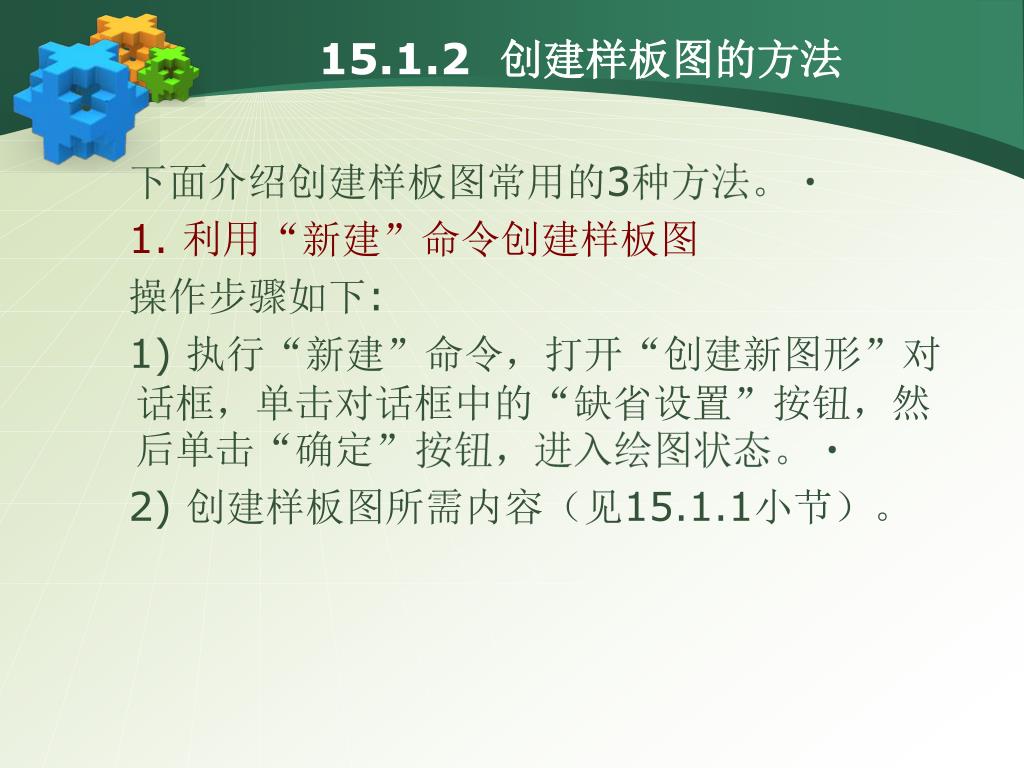 15.1.2 创建样板图的方法

下面介绍创建样板图常用的3种方法。·

1. 利用“新建”命令创建样板图

操作步骤如下:

1) 执行“新建”命令，打开“创建新图形”对话框，单击对话框中的“缺省设置”按钮，然后单击“确定”按钮，进入绘图状态。·

2) 创建样板图所需内容（见15.1.1小节）。